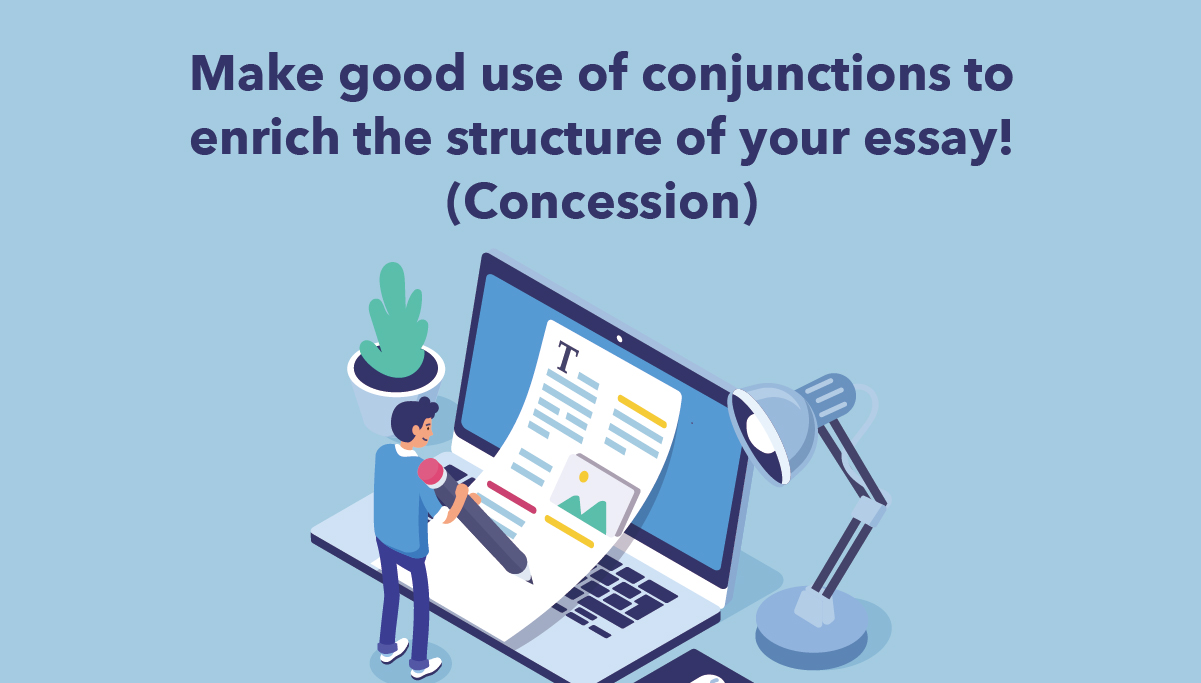 Make good use of conjunctions to enrich the structure of your essay! (Concession)

T